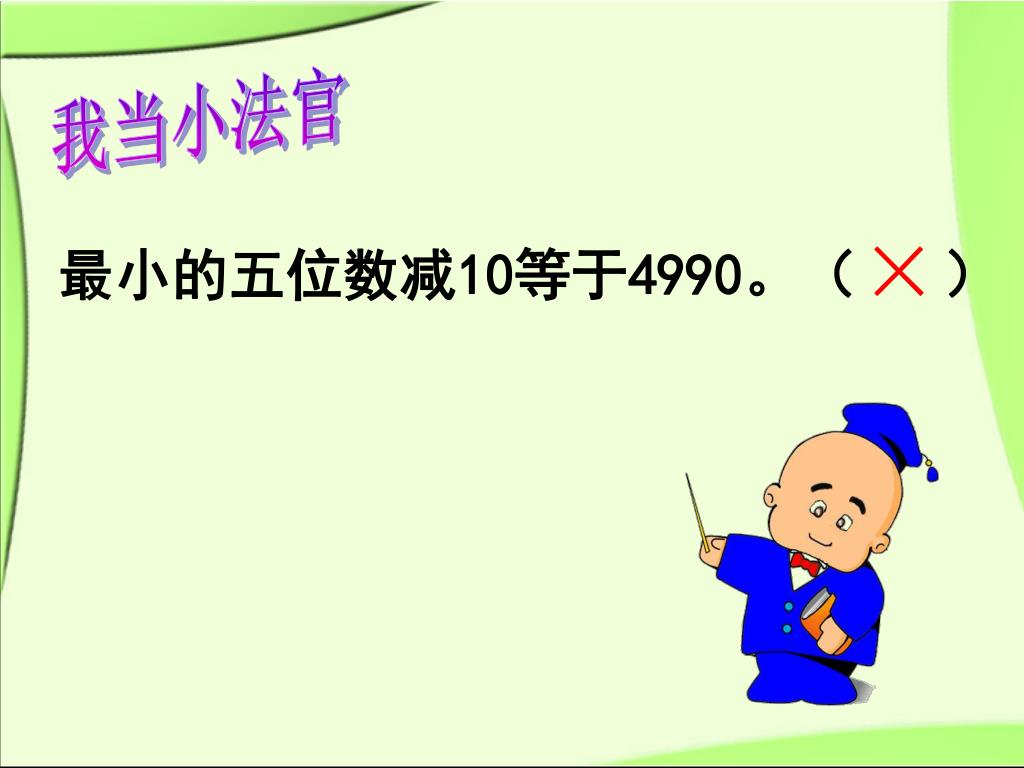 我当小法官

最小的五位数减10等于4990。（ × ）